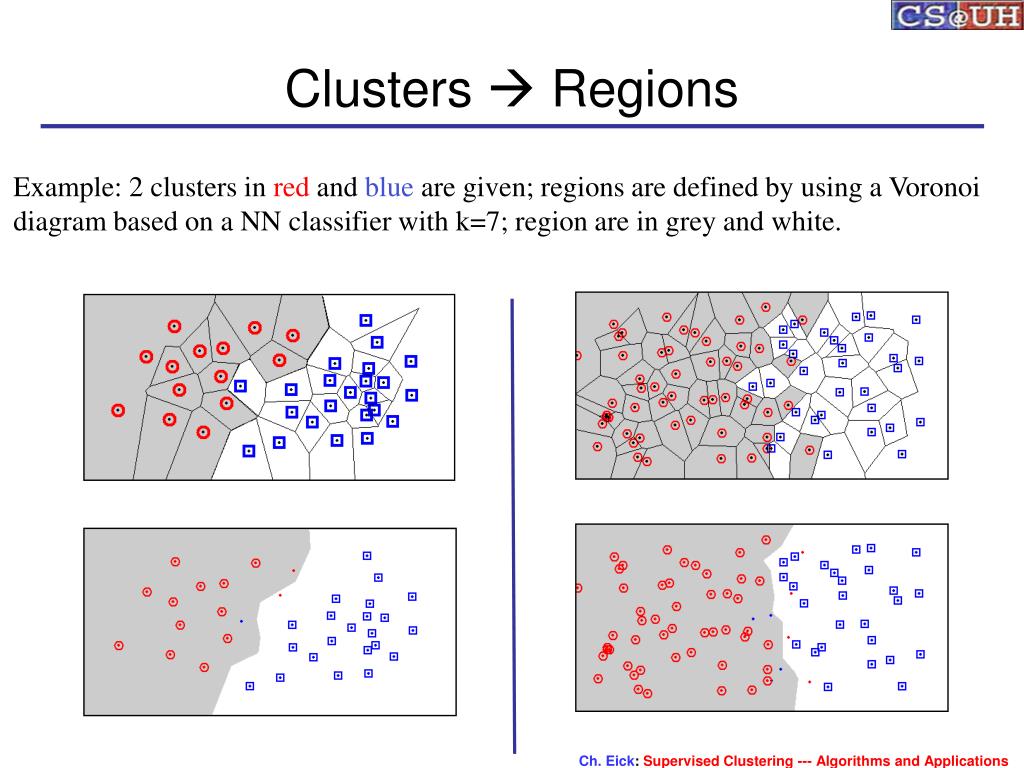 CS@UH

Clusters → Regions

Example: 2 clusters in red and blue are given; regions are defined by using a Voronoi diagram based on a NN classifier with k=7; region are in grey and white.

Ch. Eick: Supervised Clustering --- Algorithms and Applications